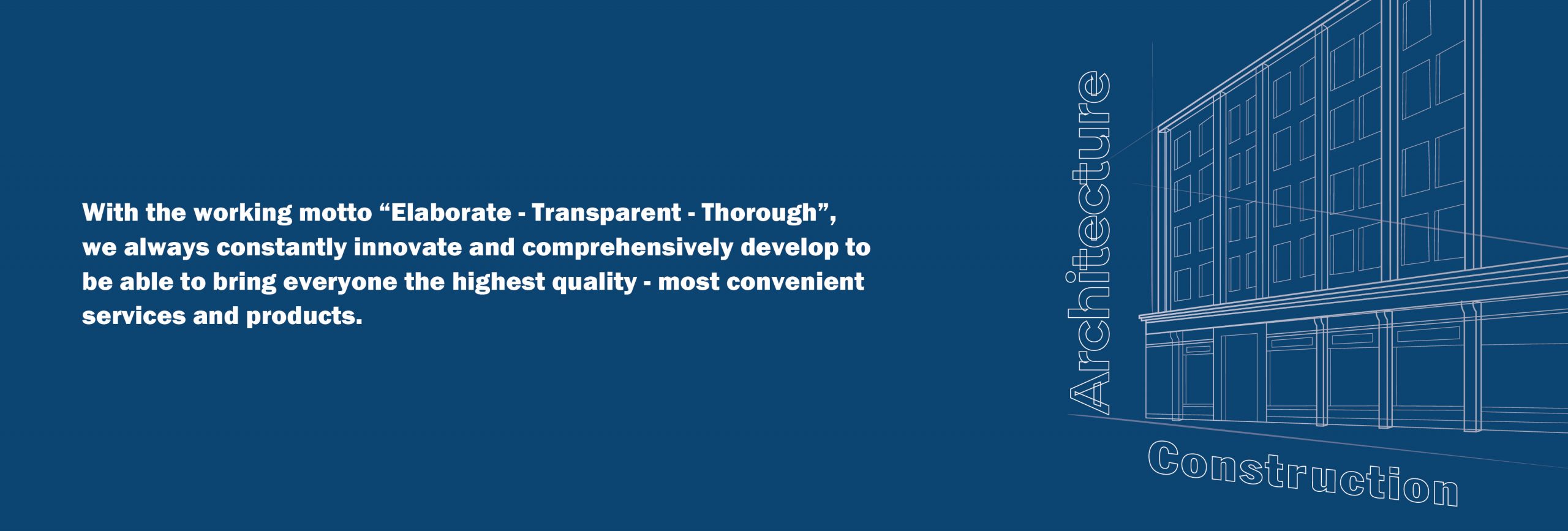 With the working motto “Elaborate - Transparent - Thorough”, we always constantly innovate and comprehensively develop to be able to bring everyone the highest quality - most convenient services and products.

Architecture

Construction